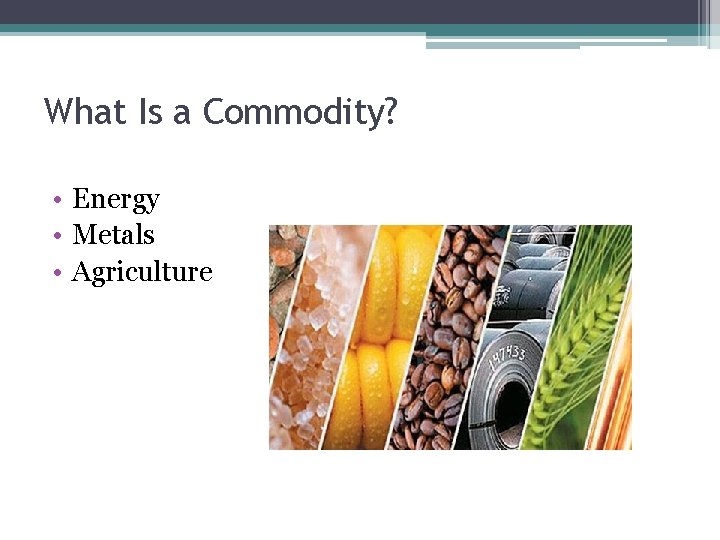 What Is a Commodity?

• Energy
• Metals
• Agriculture

147433